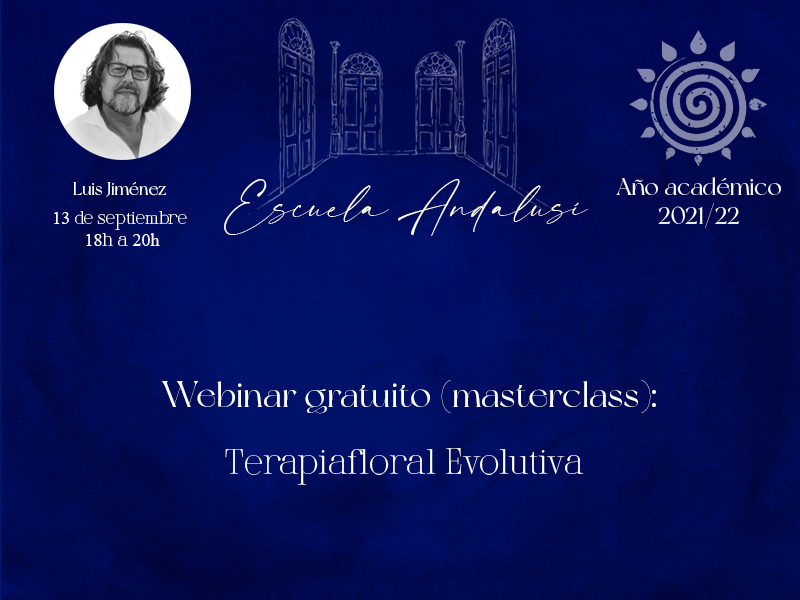 Luis Jiménez
13 de septiembre
18h a 20h

Escuela Andalusí

Año académico
2021/22

Webinar gratuito (masterclass):

Terapiafloral Evolutiva